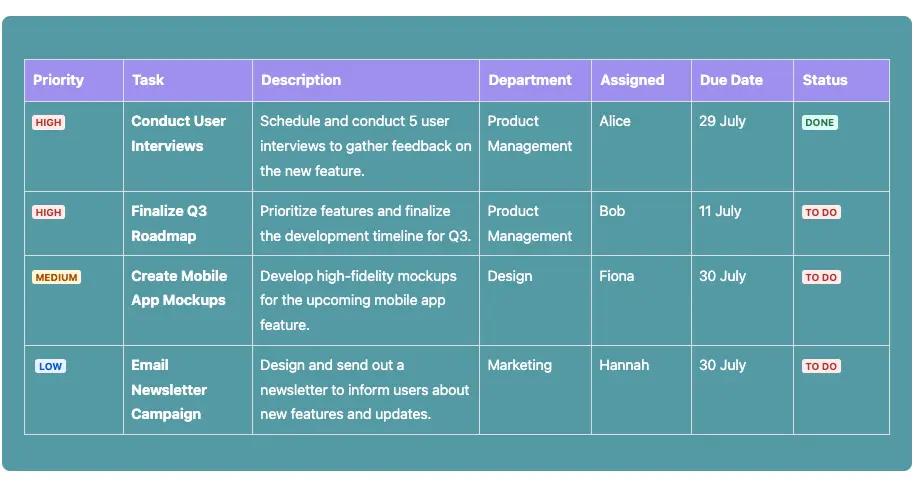 | Priority | Task | Description | Department | Assigned | Due Date | Status |
|---|---|---|---|---|---|---|
| HIGH | Conduct User Interviews | Schedule and conduct 5 user interviews to gather feedback on the new feature. | Product Management | Alice | 29 July | DONE |
| HIGH | Finalize Q3 Roadmap | Prioritize features and finalize the development timeline for Q3. | Product Management | Bob | 11 July | TO DO |
| MEDIUM | Create Mobile App Mockups | Develop high-fidelity mockups for the upcoming mobile app feature. | Design | Fiona | 30 July | TO DO |
| LOW | Email Newsletter Campaign | Design and send out a newsletter to inform users about new features and updates. | Marketing | Hannah | 30 July | TO DO |